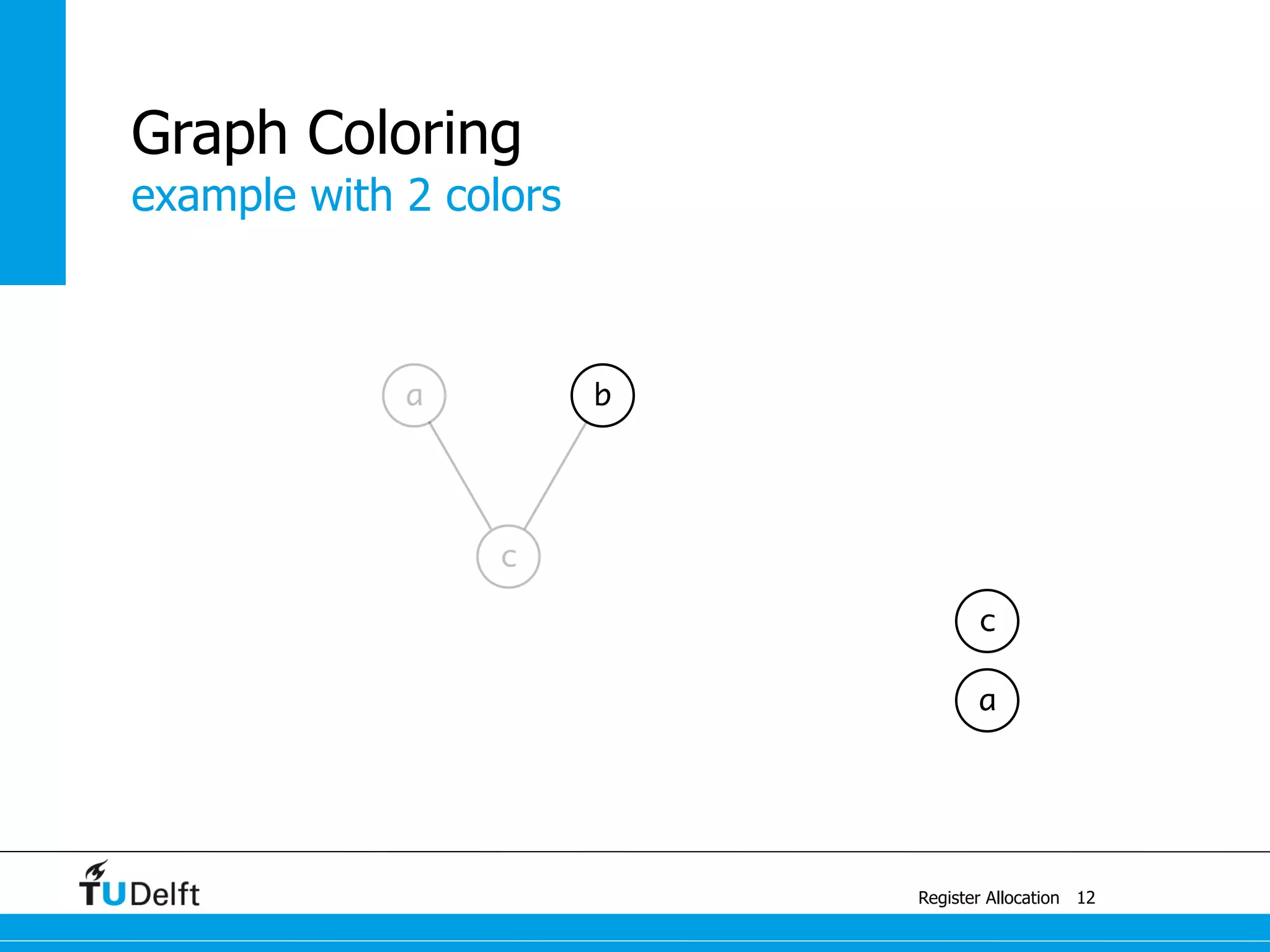 Graph Coloring
example with 2 colors

a
b
c

c
a

TUDelft

Register Allocation 12